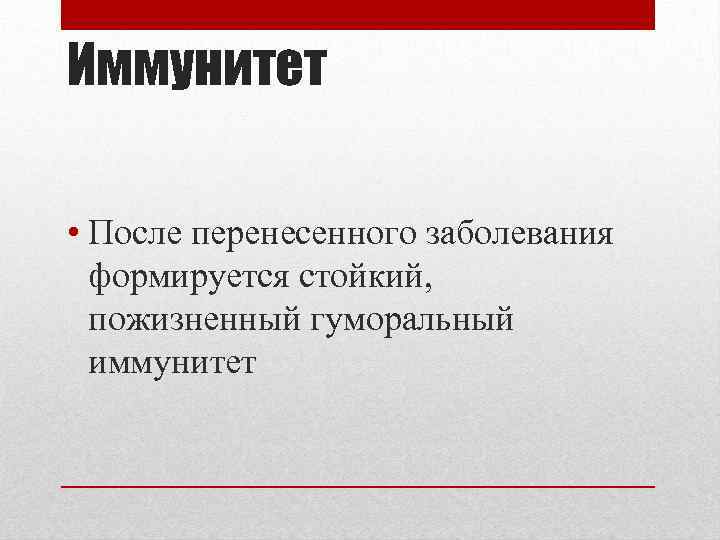 Иммунитет

• После перенесенного заболевания формируется стойкий, пожизненный гуморальный иммунитет